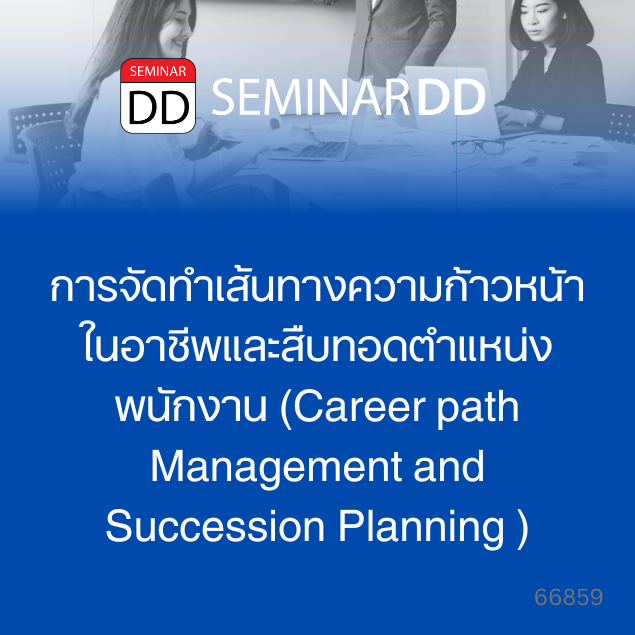 SEMINAR
DD
SEMINARDD

การจัดทำเส้นทางความก้าวหน้าในอาชีพและสืบทอดตำแหน่งพนักงาน (Career path Management and Succession Planning )

66859